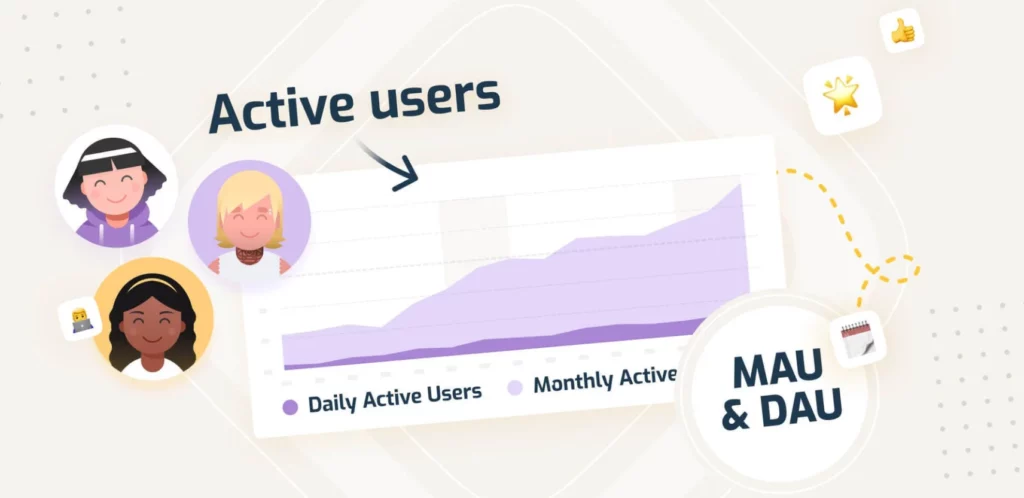 Active users

Daily Active Users

Monthly Active

MAU & DAU